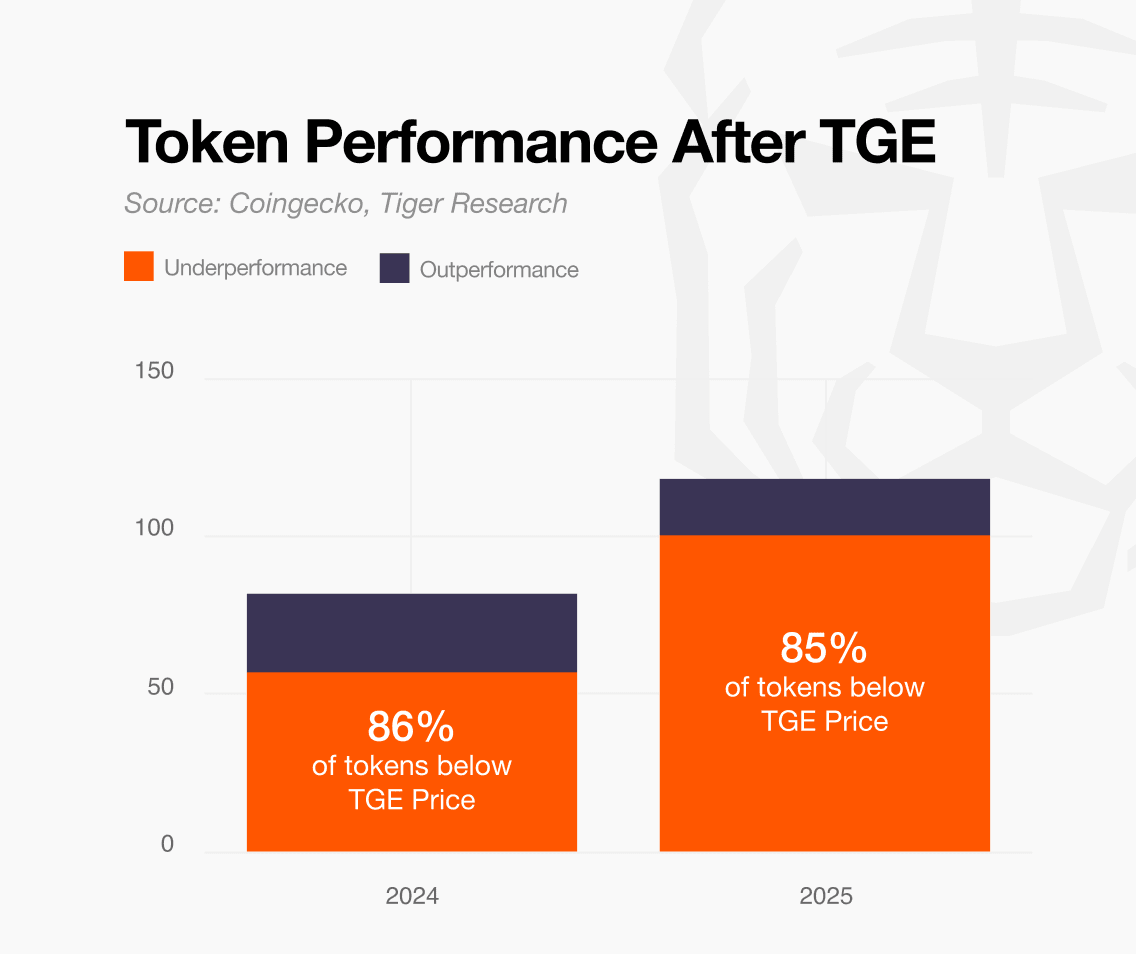 Token Performance After TGE

Source: Coingecko, Tiger Research

Underperformance Outperformance

150

100

50

0

86%
of tokens below
TGE Price

85%
of tokens below
TGE Price

2024

2025